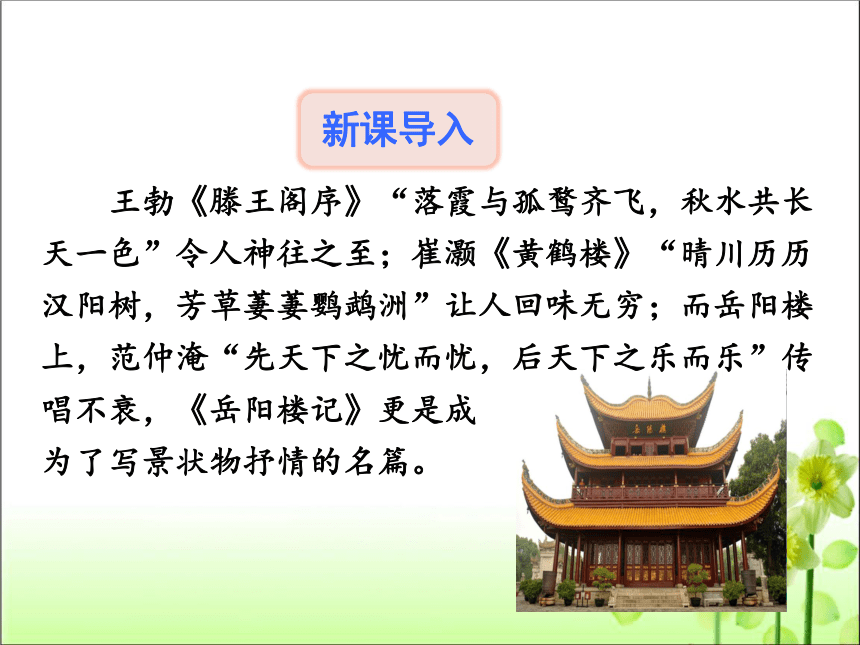 新课导入

王勃《滕王阁序》“落霞与孤鹜齐飞，秋水共长天一色”令人神往之至；崔灏《黄鹤楼》“晴川历历汉阳树，芳草萋萋鹦鹉洲”让人回味无穷；而岳阳楼上，范仲淹“先天下之忧而忧，后天下之乐而乐”传唱不衰，《岳阳楼记》更是成为了写景状物抒情的名篇。

岳阳楼